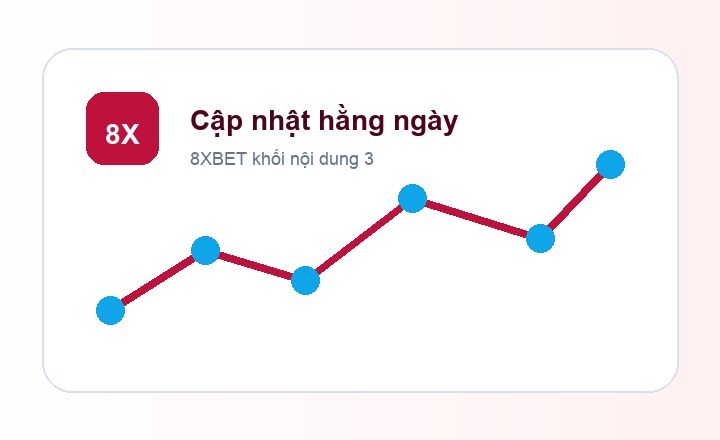 8X

Cập nhật hằng ngày

8XBET khối nội dung 3